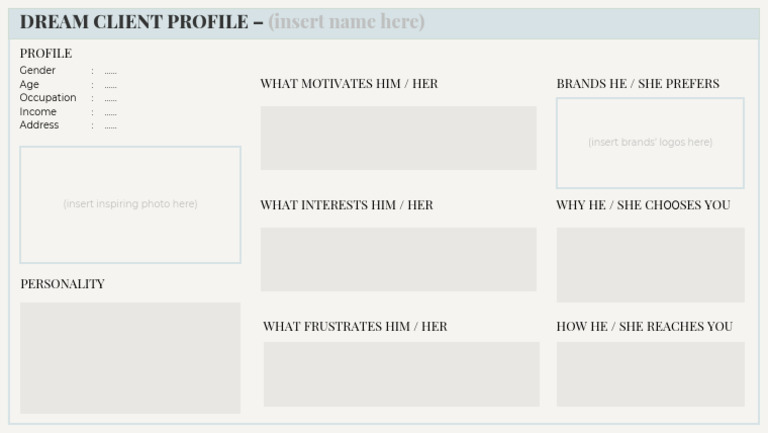 DREAM CLIENT PROFILE – (insert name here)

PROFILE
Gender : ......
Age : ......
Occupation : ......
Income : ......
Address : ......

(insert inspiring photo here)

PERSONALITY

WHAT MOTIVATES HIM / HER

WHAT INTERESTS HIM / HER

WHAT FRUSTRATES HIM / HER

BRANDS HE / SHE PREFERS

(insert brands' logos here)

WHY HE / SHE CHOOSES YOU

HOW HE / SHE REACHES YOU